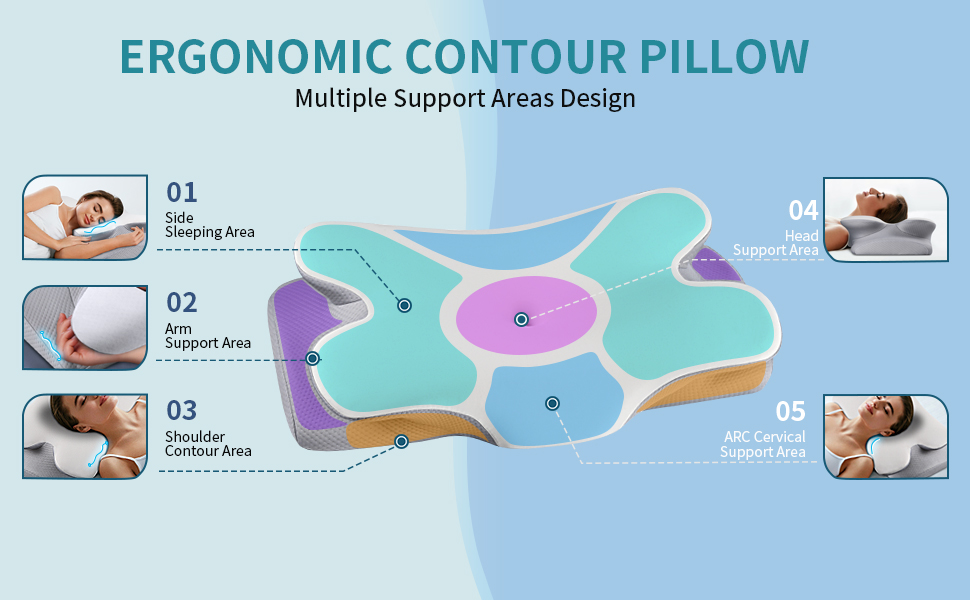 ERGONOMIC CONTOUR PILLOW
Multiple Support Areas Design

01
Side
Sleeping Area

02
Arm
Support Area

03
Shoulder
Contour Area

04
Head
Support Area

05
ARC Cervical
Support Area